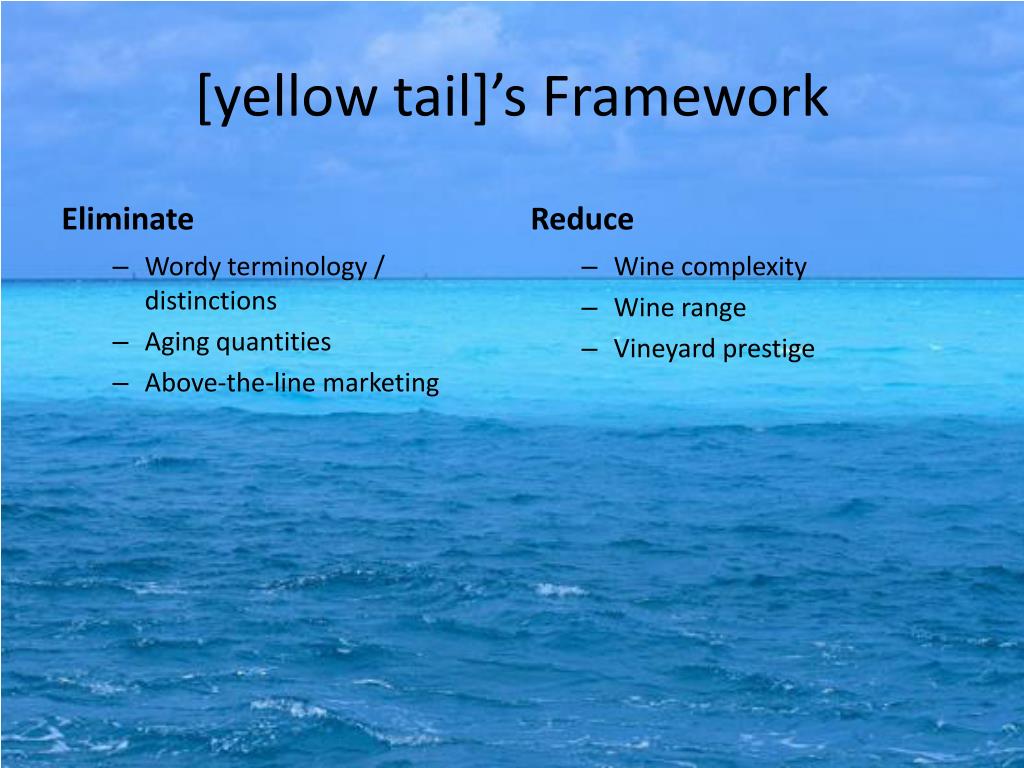 [yellow tail]’s Framework

Eliminate

– Wordy terminology / distinctions
– Aging quantities
– Above-the-line marketing

Reduce

– Wine complexity
– Wine range
– Vineyard prestige